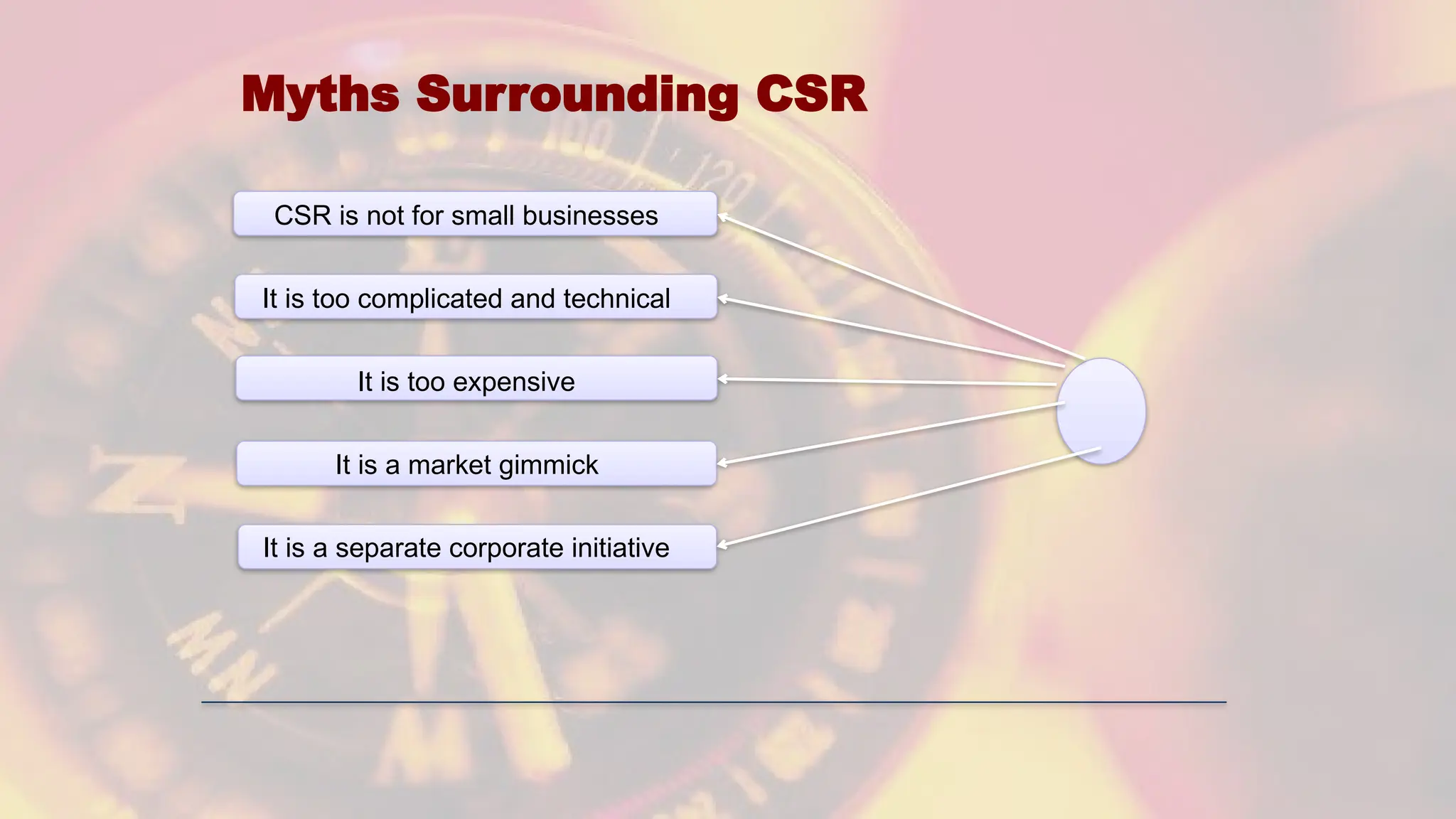 Myths Surrounding CSR

CSR is not for small businesses

It is too complicated and technical

It is too expensive

It is a market gimmick

It is a separate corporate initiative